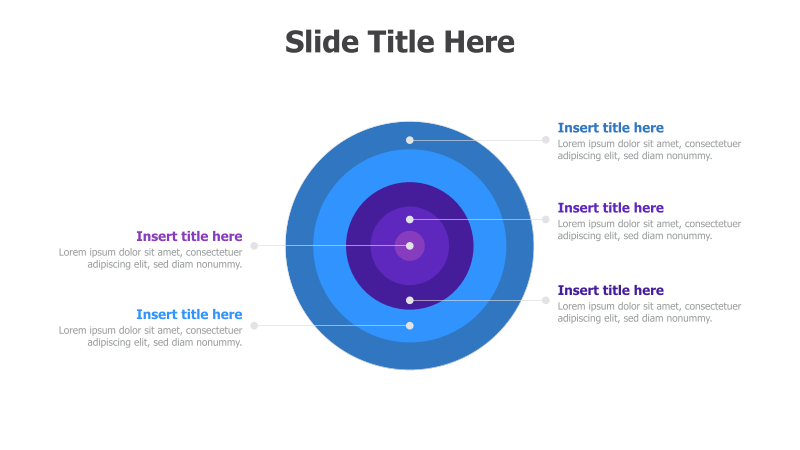 Slide Title Here

Insert title here
Lorem ipsum dolor sit amet, consectetuer adipiscing elit, sed diam nonummy.

Insert title here
Lorem ipsum dolor sit amet, consectetuer adipiscing elit, sed diam nonummy.

Insert title here
Lorem ipsum dolor sit amet, consectetuer adipiscing elit, sed diam nonummy.

Insert title here
Lorem ipsum dolor sit amet, consectetuer adipiscing elit, sed diam nonummy.

Insert title here
Lorem ipsum dolor sit amet, consectetuer adipiscing elit, sed diam nonummy.